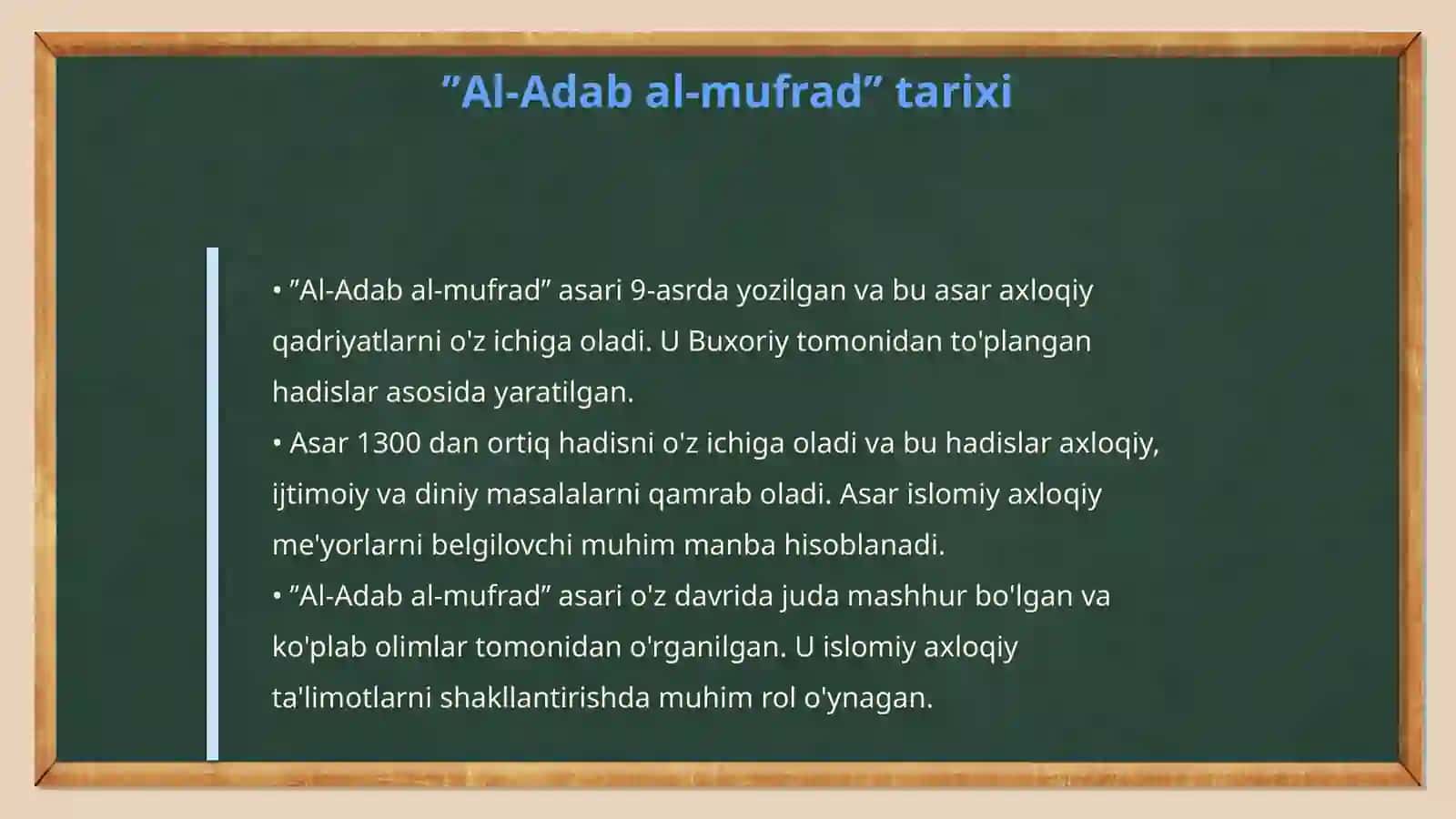 ”Al-Adab al-mufrad” tarixi

• ”Al-Adab al-mufrad” asari 9-asrda yozilgan va bu asar axloqiy qadriyatlarni o'z ichiga oladi. U Buxoriy tomonidan to'plangan hadislar asosida yaratilgan.
• Asar 1300 dan ortiq hadisni o'z ichiga oladi va bu hadislar axloqiy, ijtimoiy va diniy masalalarni qamrab oladi. Asar islomiy axloqiy me'yorlarni belgilovchi muhim manba hisoblanadi.
• ”Al-Adab al-mufrad” asari o'z davrida juda mashhur bo'lgan va ko'plab olimlar tomonidan o'rganilgan. U islomiy axloqiy ta'limotlarni shakllantirishda muhim rol o'ynagan.